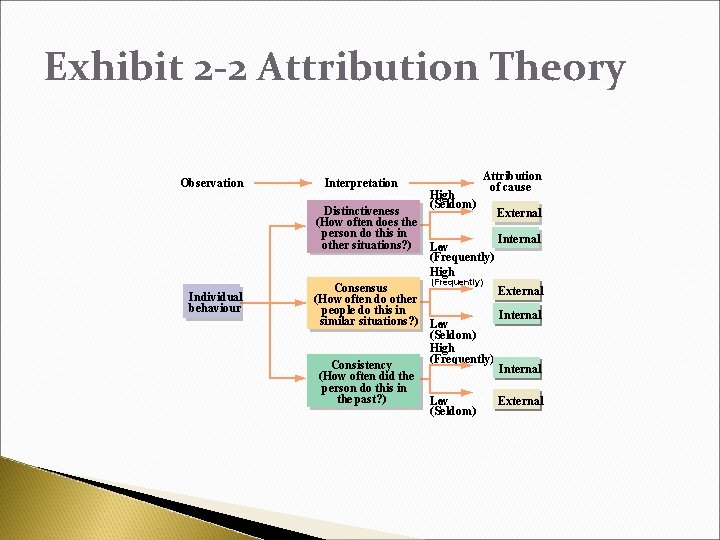 Exhibit 2-2 Attribution Theory

Observation

Interpretation

Attribution of cause

Individual behaviour

Distinctiveness (How often does the person do this in other situations?)

High (Seldom)

External

Low (Frequently)

Internal

Consensus (How often do other people do this in similar situations?)

High (Frequently)

External

Low (Seldom)

Internal

Consistency (How often did the person do this in the past?)

High (Frequently)

Internal

Low (Seldom)

External